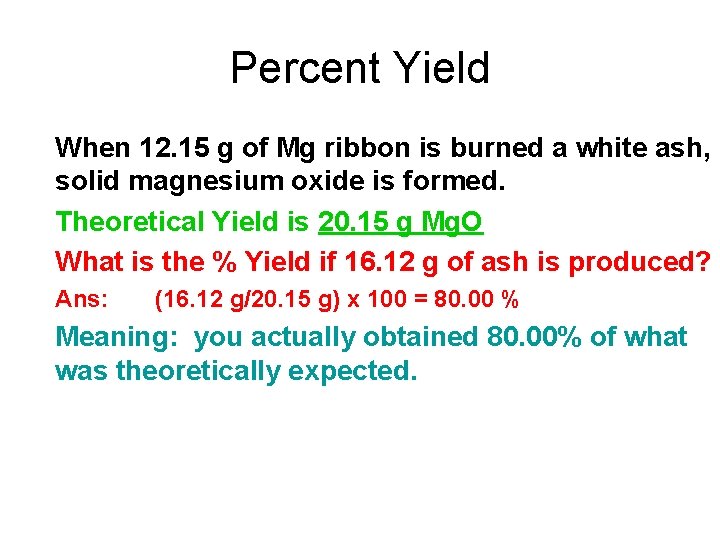 Percent Yield

When 12.15 g of Mg ribbon is burned a white ash, solid magnesium oxide is formed.

Theoretical Yield is 20.15 g MgO

What is the % Yield if 16.12 g of ash is produced?

Ans: (16.12 g/20.15 g) x 100 = 80.00 %

Meaning: you actually obtained 80.00% of what was theoretically expected.